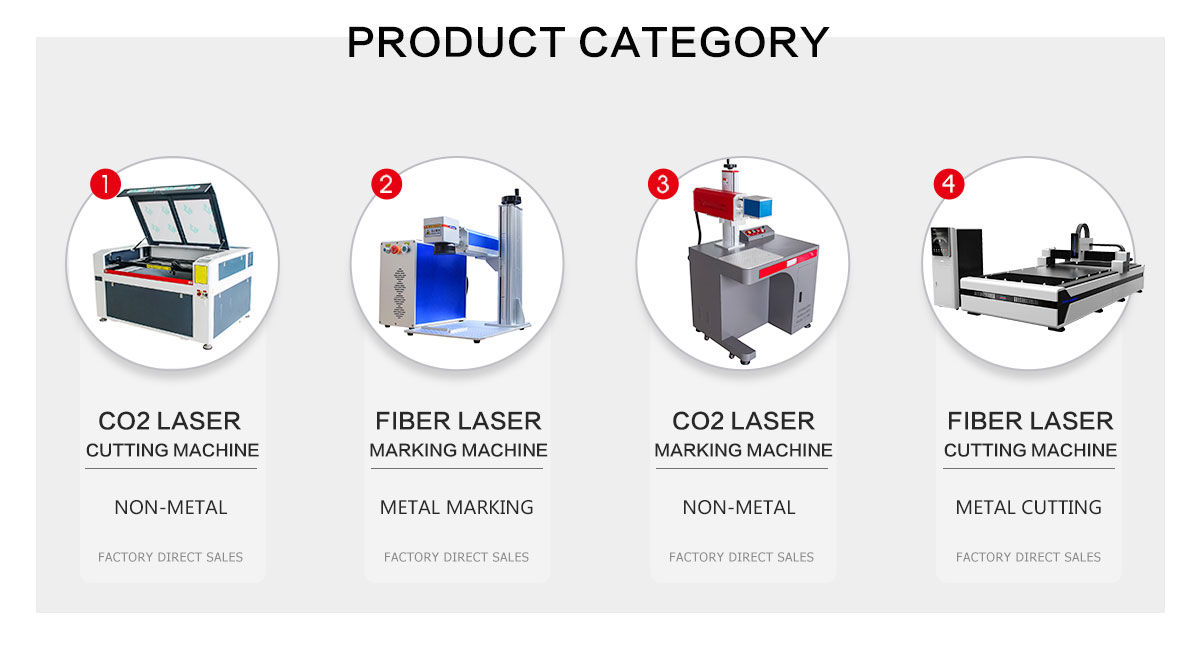 PRODUCT CATEGORY

1

CO2 LASER
CUTTING MACHINE

NON-METAL

FACTORY DIRECT SALES

2

FIBER LASER
MARKING MACHINE

METAL MARKING

FACTORY DIRECT SALES

3

CO2 LASER
MARKING MACHINE

NON-METAL

FACTORY DIRECT SALES

4

FIBER LASER
CUTTING MACHINE

METAL CUTTING

FACTORY DIRECT SALES